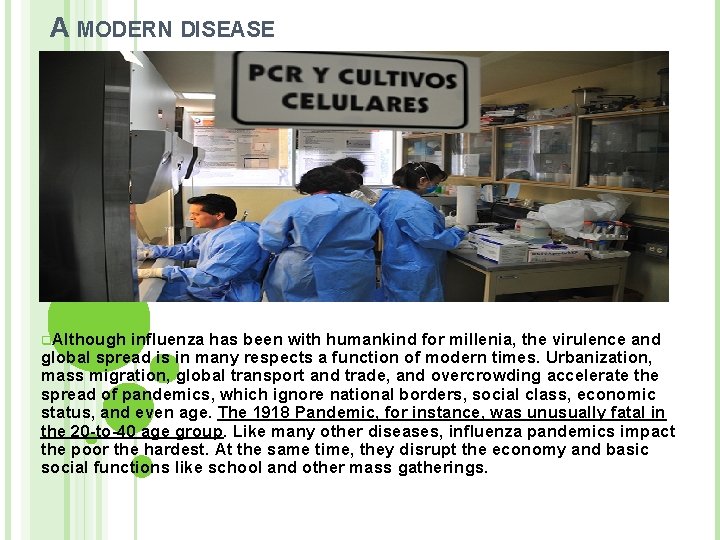 A MODERN DISEASE

PCR Y CULTIVOS CELULARES

Although influenza has been with humankind for millenia, the virulence and global spread is in many respects a function of modern times. Urbanization, mass migration, global transport and trade, and overcrowding accelerate the spread of pandemics, which ignore national borders, social class, economic status, and even age. The 1918 Pandemic, for instance, was unusually fatal in the 20-to-40 age group. Like many other diseases, influenza pandemics impact the poor the hardest. At the same time, they disrupt the economy and basic social functions like school and other mass gatherings.